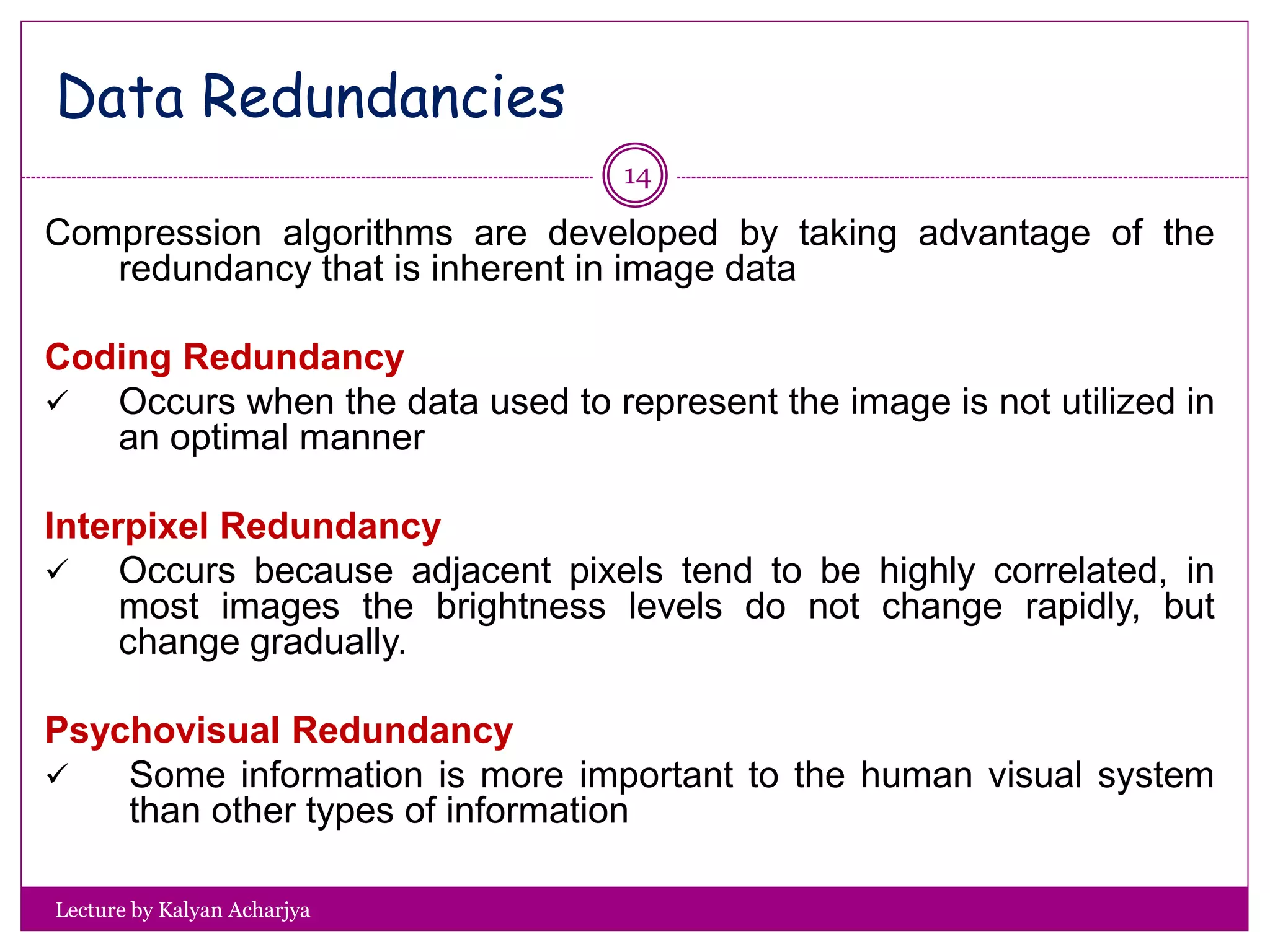 Data Redundancies

14

Compression algorithms are developed by taking advantage of the redundancy that is inherent in image data

Coding Redundancy

✓ Occurs when the data used to represent the image is not utilized in an optimal manner

Interpixel Redundancy

✓ Occurs because adjacent pixels tend to be highly correlated, in most images the brightness levels do not change rapidly, but change gradually.

Psychovisual Redundancy

✓ Some information is more important to the human visual system than other types of information

Lecture by Kalyan Acharjya